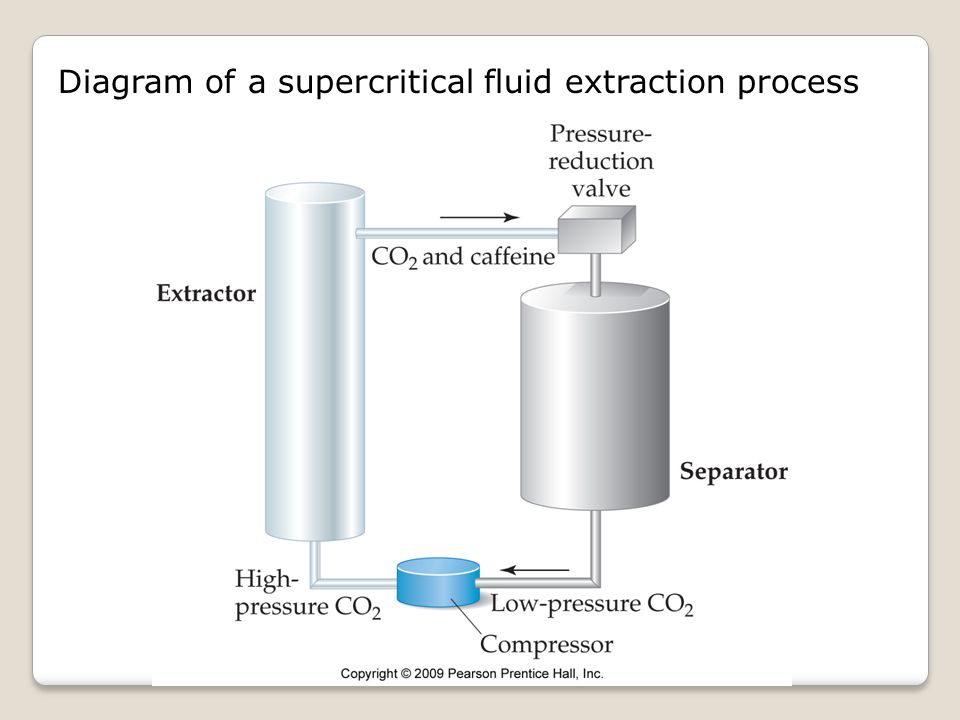 Diagram of a supercritical fluid extraction process

Pressure-reduction valve

$CO_2$ and caffeine

Extractor

Separator

High-pressure $CO_2$

Low-pressure $CO_2$

Compressor

Copyright © 2009 Pearson Prentice Hall, Inc.